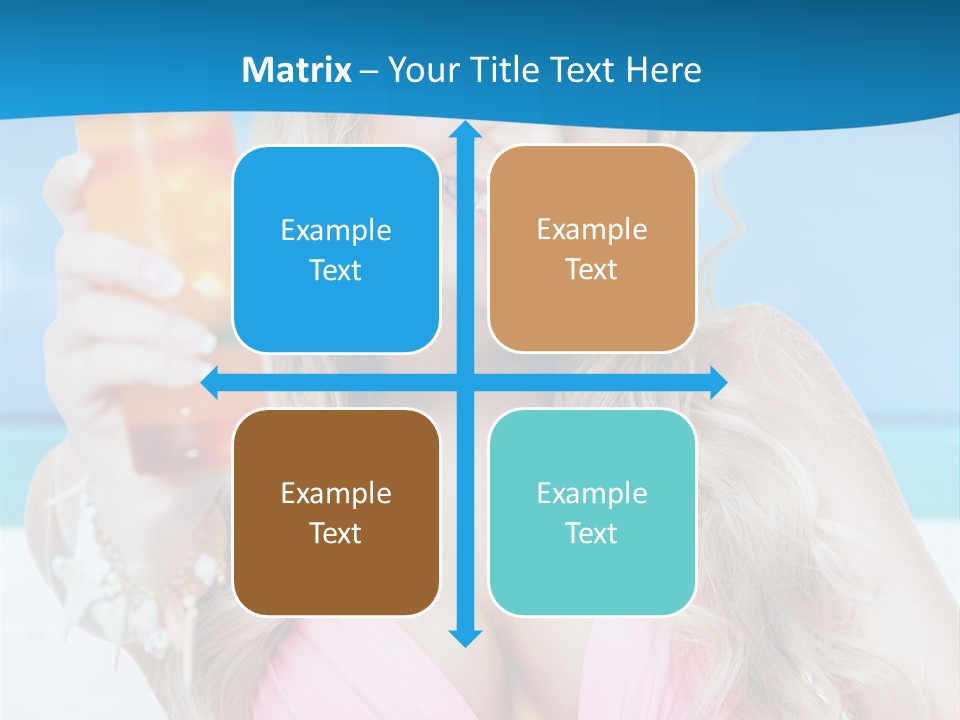 Matrix – Your Title Text Here

Example Text

Example Text

Example Text

Example Text